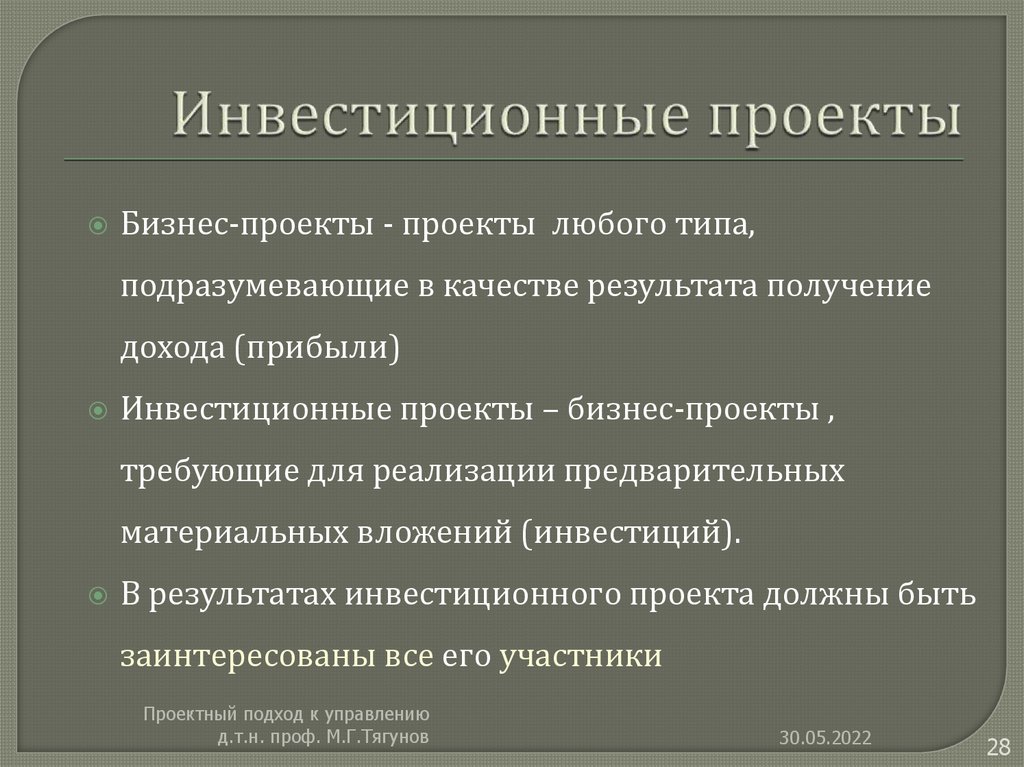 Инвестиционные проекты

Бизнес-проекты - проекты любого типа, подразумевающие в качестве результата получение дохода (прибыли)

Инвестиционные проекты – бизнес-проекты , требующие для реализации предварительных материальных вложений (инвестиций).

В результатах инвестиционного проекта должны быть заинтересованы все его участники

Проектный подход к управлению
д.т.н. проф. М.Г.Тягунов

30.05.2022

28